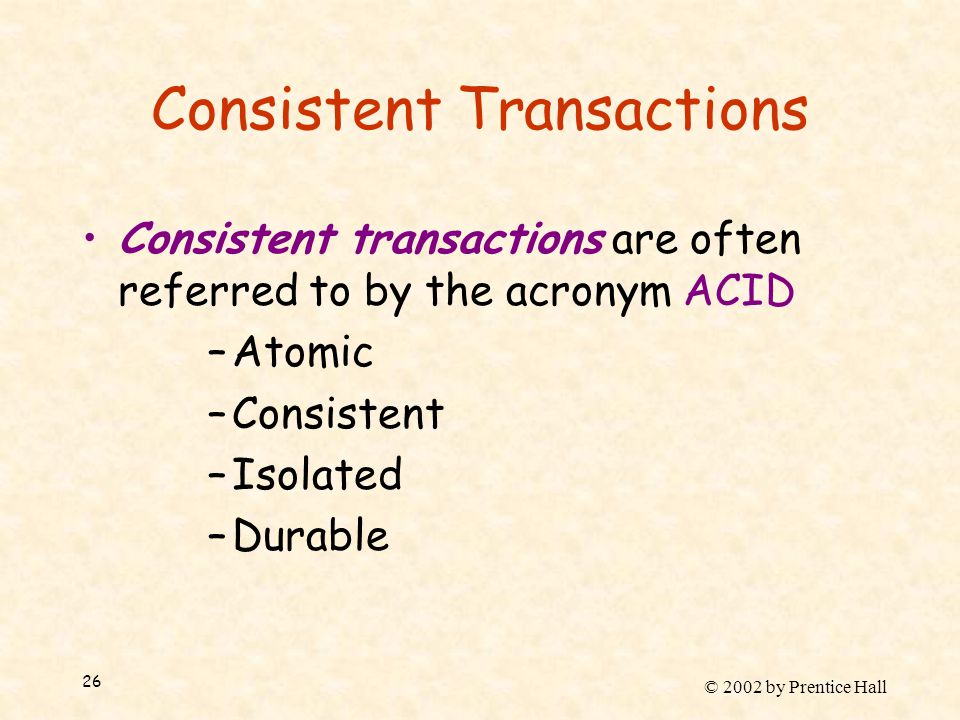 Consistent Transactions

• Consistent transactions are often referred to by the acronym ACID

– Atomic

– Consistent

– Isolated

– Durable

26

© 2002 by Prentice Hall